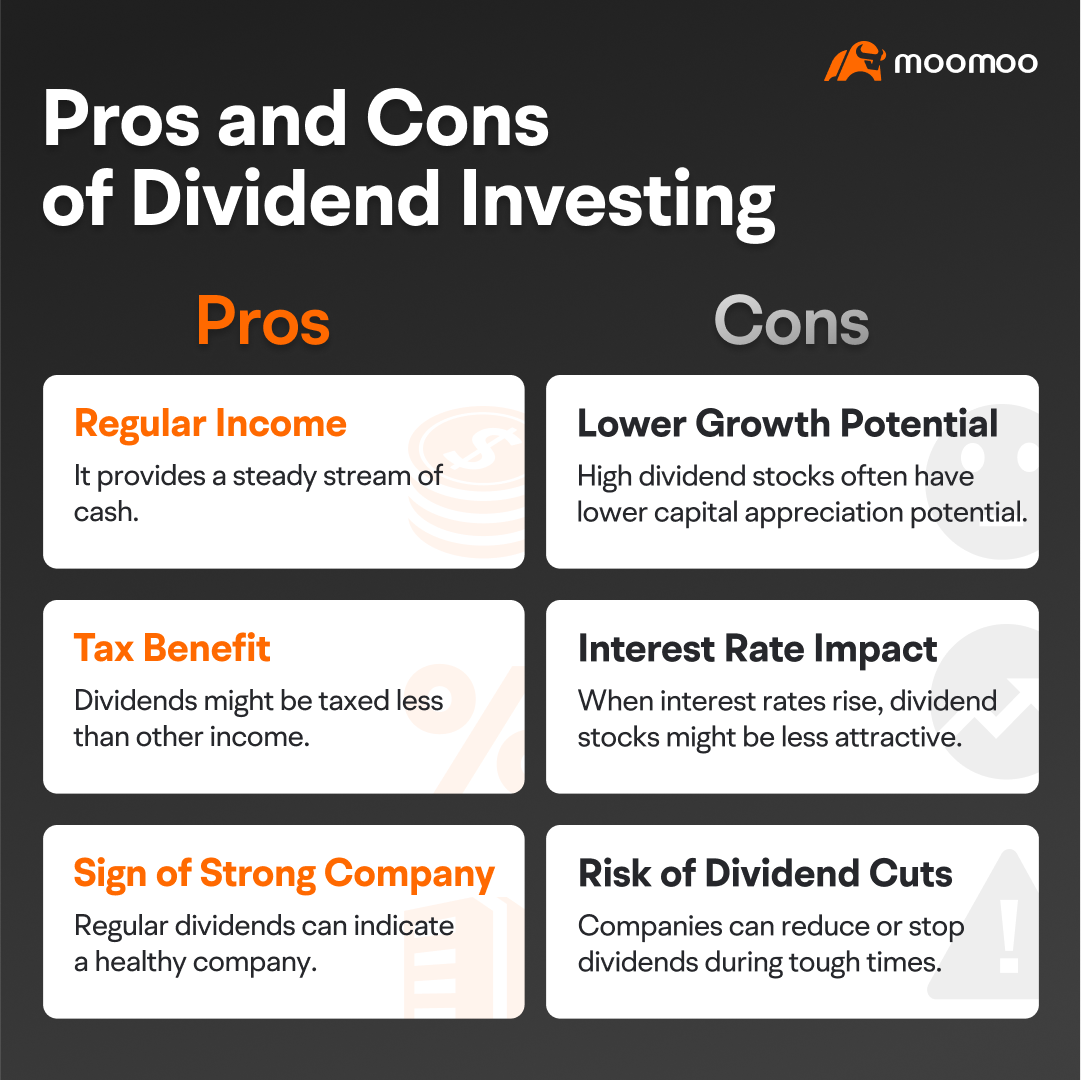 moomoo

Pros and Cons of Dividend Investing

Pros

Regular Income
It provides a steady stream of cash.

Tax Benefit
Dividends might be taxed less than other income.

Sign of Strong Company
Regular dividends can indicate a healthy company.

Cons

Lower Growth Potential
High dividend stocks often have lower capital appreciation potential.

Interest Rate Impact
When interest rates rise, dividend stocks might be less attractive.

Risk of Dividend Cuts
Companies can reduce or stop dividends during tough times.